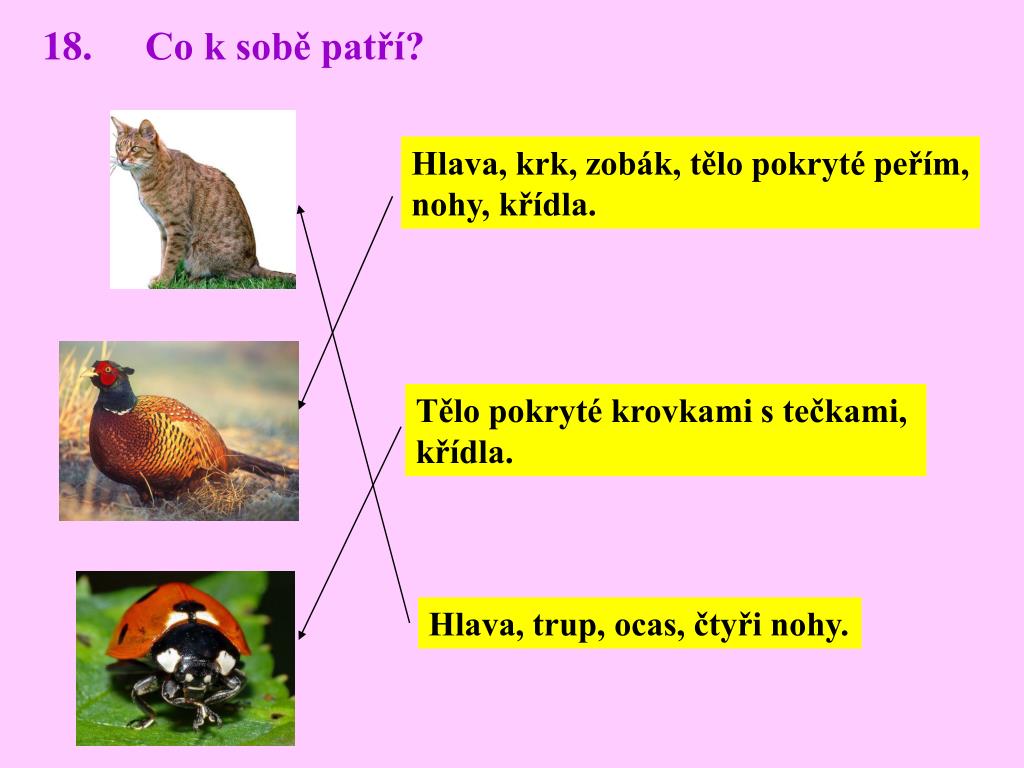 18. Co k sobě patří?

Hlava, krk, zobák, tělo pokryté peřím, nohy, křídla.

Tělo pokryté krovkami s tečkami, křídla.

Hlava, trup, ocas, čtyři nohy.